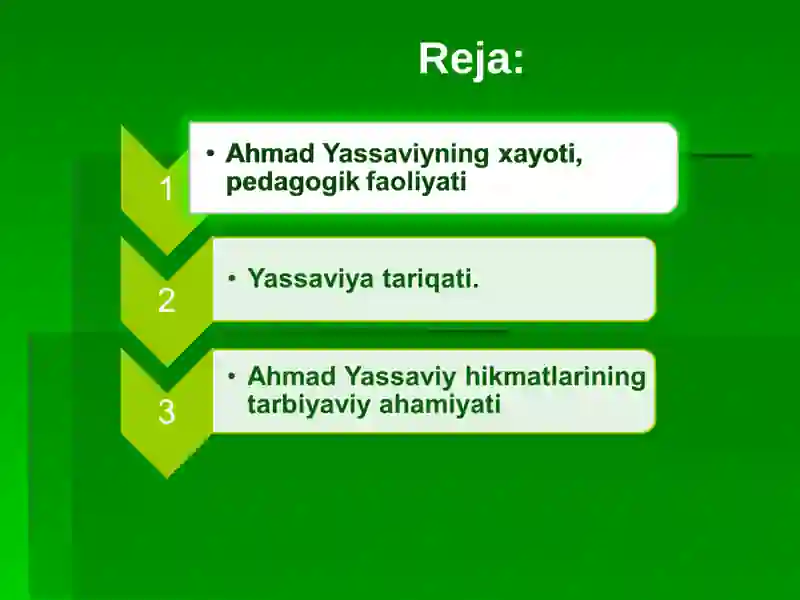 Reja:

1

• Ahmad Yassaviyning xayoti, pedagogik faoliyati

2

• Yassaviya tariqati.

3

• Ahmad Yassaviy hikmatlarining tarbiyaviy ahamiyati